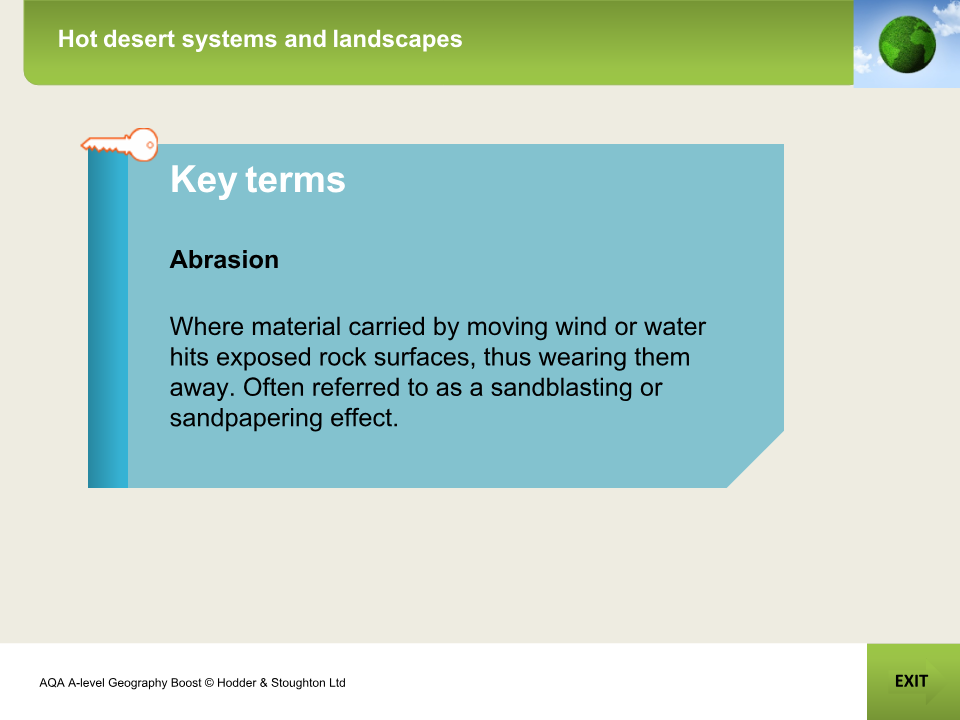 Hot desert systems and landscapes

Key terms

Abrasion

Where material carried by moving wind or water hits exposed rock surfaces, thus wearing them away. Often referred to as a sandblasting or sandpapering effect.

AQA A-level Geography Boost © Hodder & Stoughton Ltd

EXIT